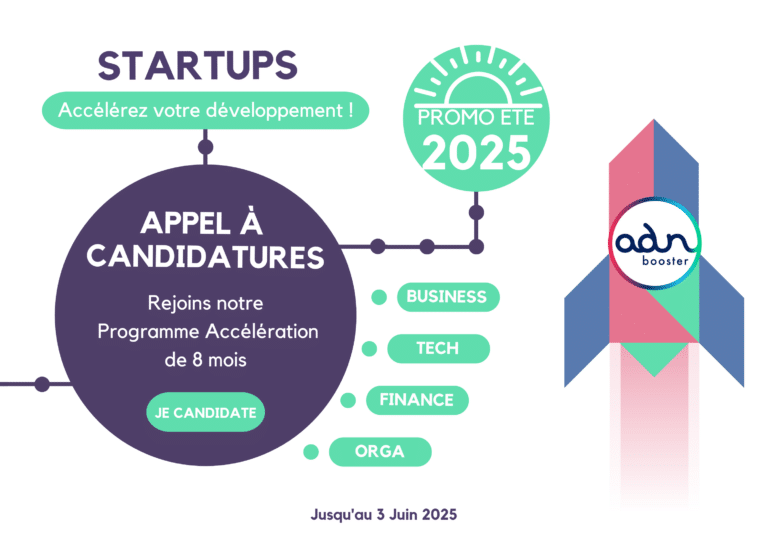 STARTUPS

Accélérez votre développement !

PROMO ETE
2025

APPEL À CANDIDATURES

Rejoins notre Programme Accélération de 8 mois

JE CANDIDATE

BUSINESS

TECH

FINANCE

ORGA

adn
booster

Jusqu'au 3 Juin 2025